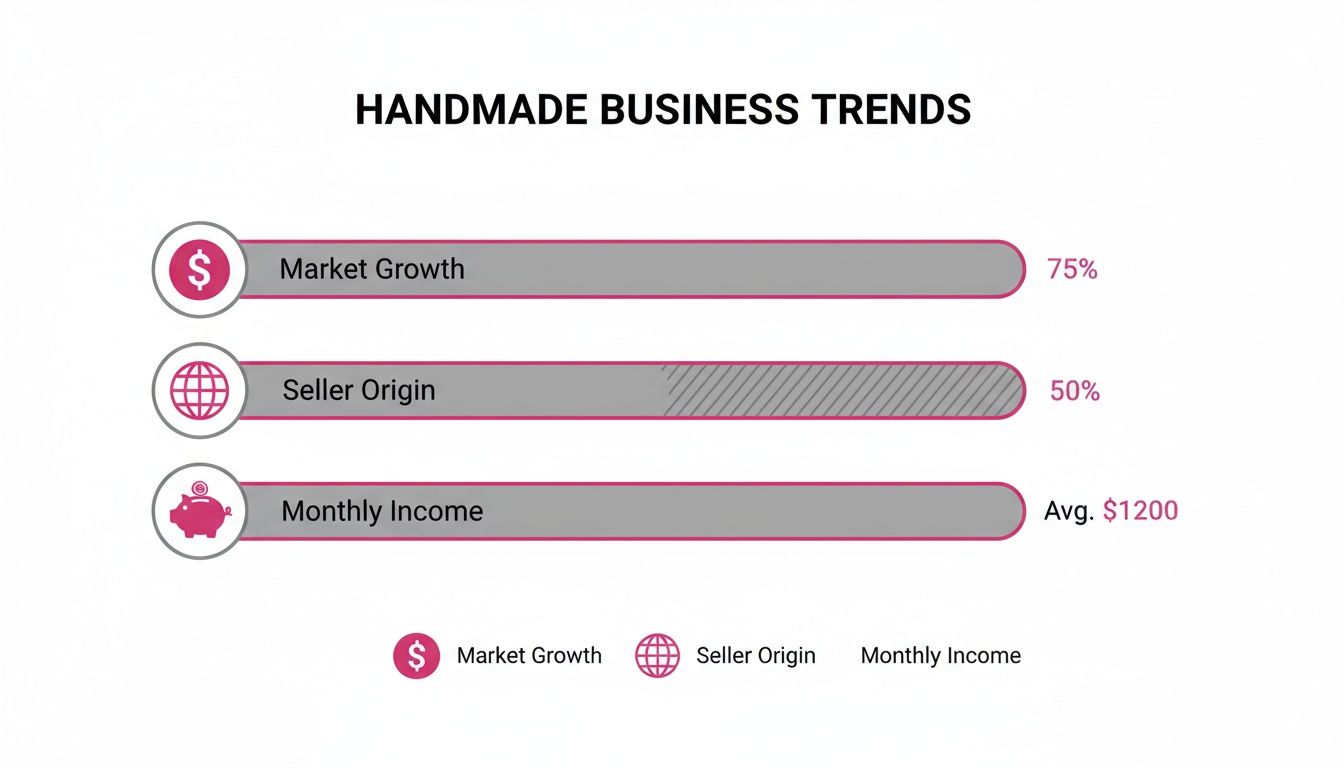 HANDMADE BUSINESS TRENDS

Market Growth 75%

Seller Origin 50%

Monthly Income Avg. $1200

Market Growth Seller Origin Monthly Income